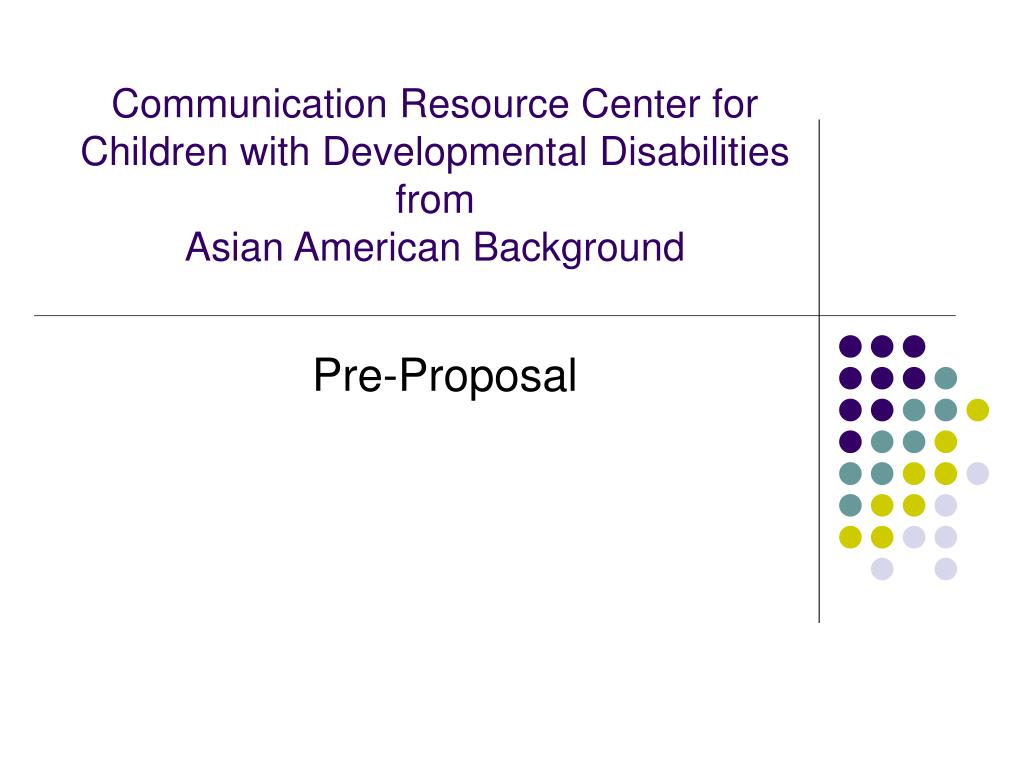 Communication Resource Center for Children with Developmental Disabilities from Asian American Background

Pre-Proposal